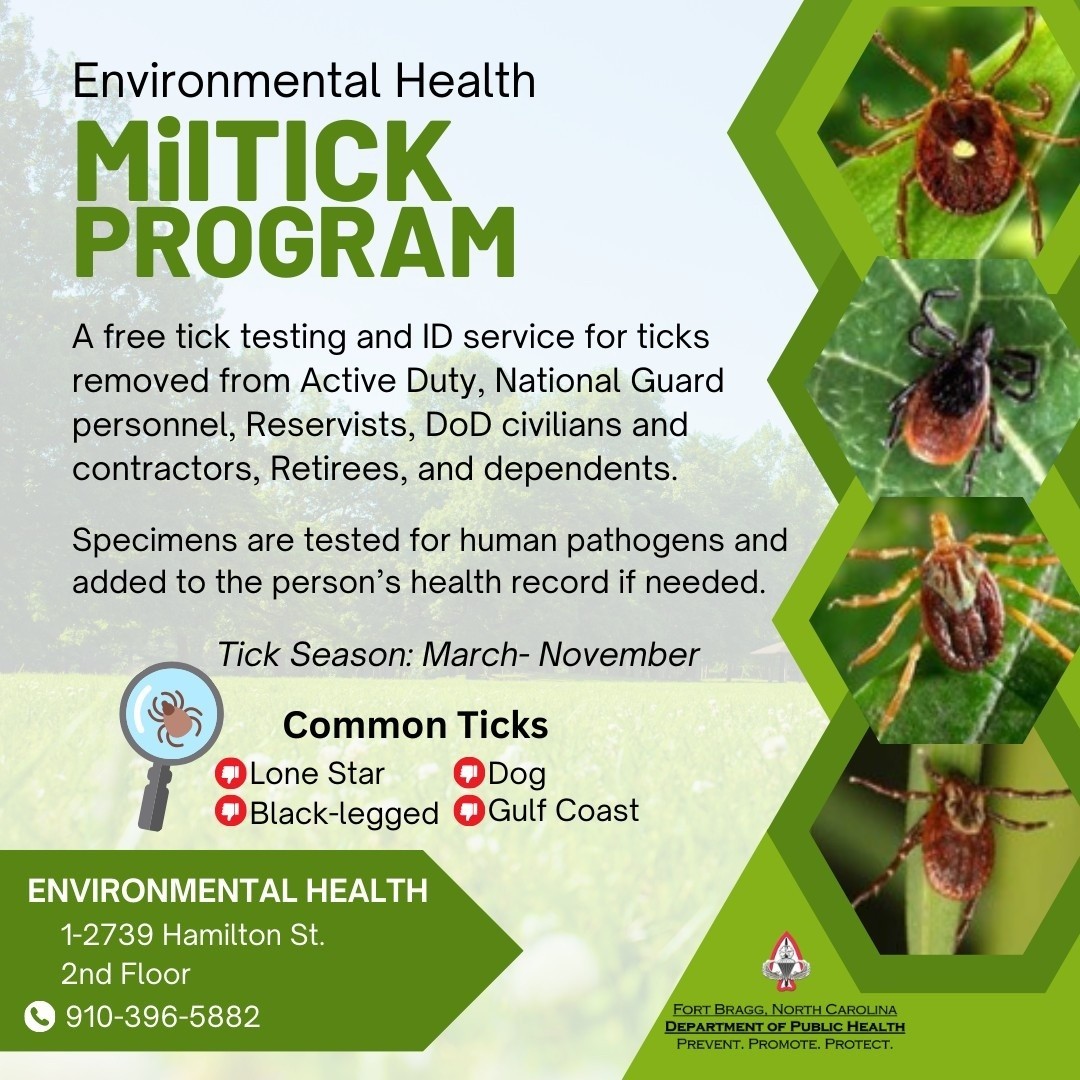 Environmental Health

MilTICK PROGRAM

A free tick testing and ID service for ticks removed from Active Duty, National Guard personnel, Reservists, DoD civilians and contractors, Retirees, and dependents.

Specimens are tested for human pathogens and added to the person's health record if needed.

Tick Season: March- November

Common Ticks

Lone Star
Black-legged
Dog
Gulf Coast

ENVIRONMENTAL HEALTH

1-2739 Hamilton St.
2nd Floor
910-396-5882

FORT BRAGG, NORTH CAROLINA
DEPARTMENT OF PUBLIC HEALTH
PREVENT. PROMOTE. PROTECT.